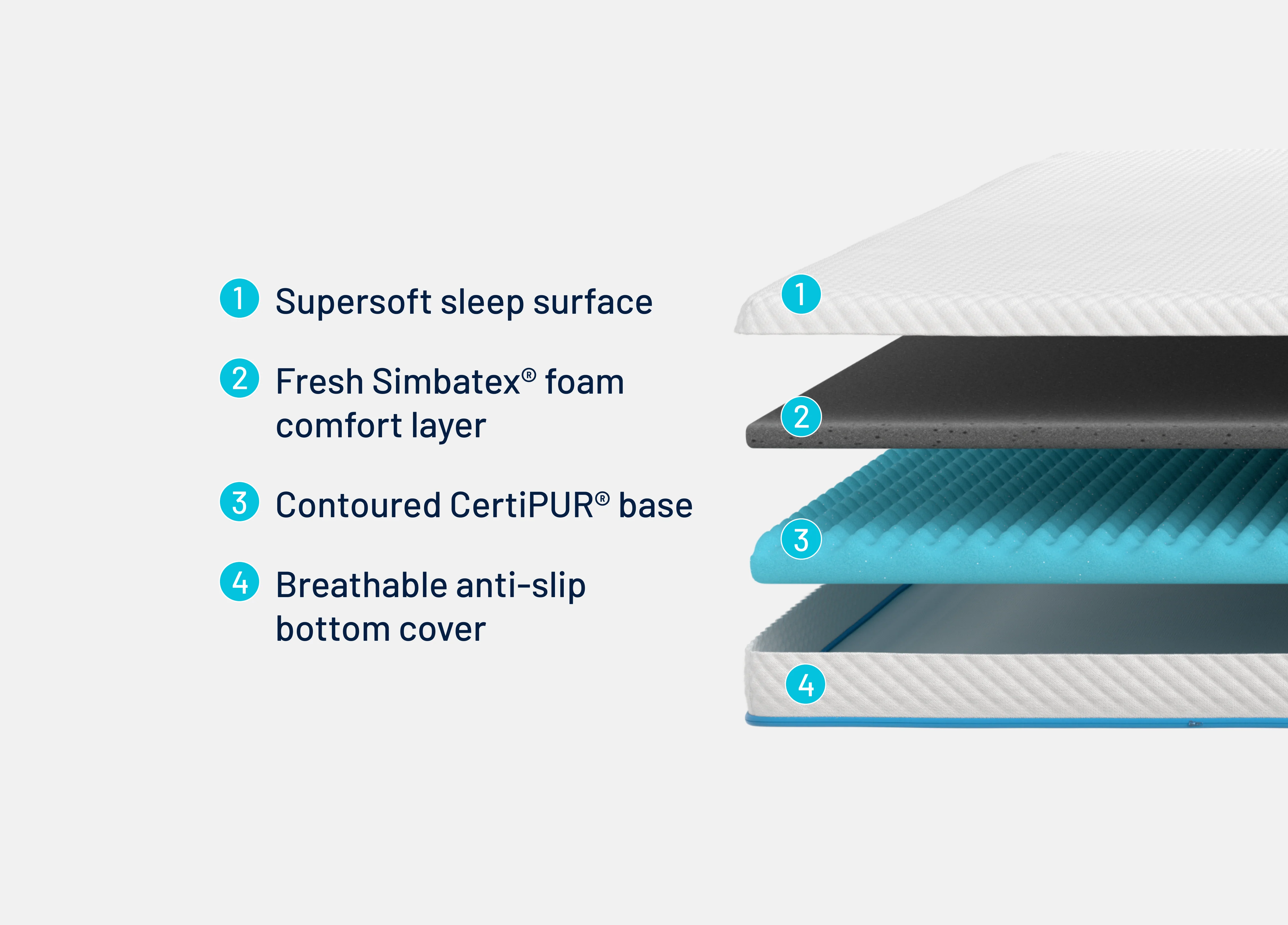 1 Supersoft sleep surface

2 Fresh Simbatex® foam comfort layer

3 Contoured CertiPUR® base

4 Breathable anti-slip bottom cover

1

2

3

4